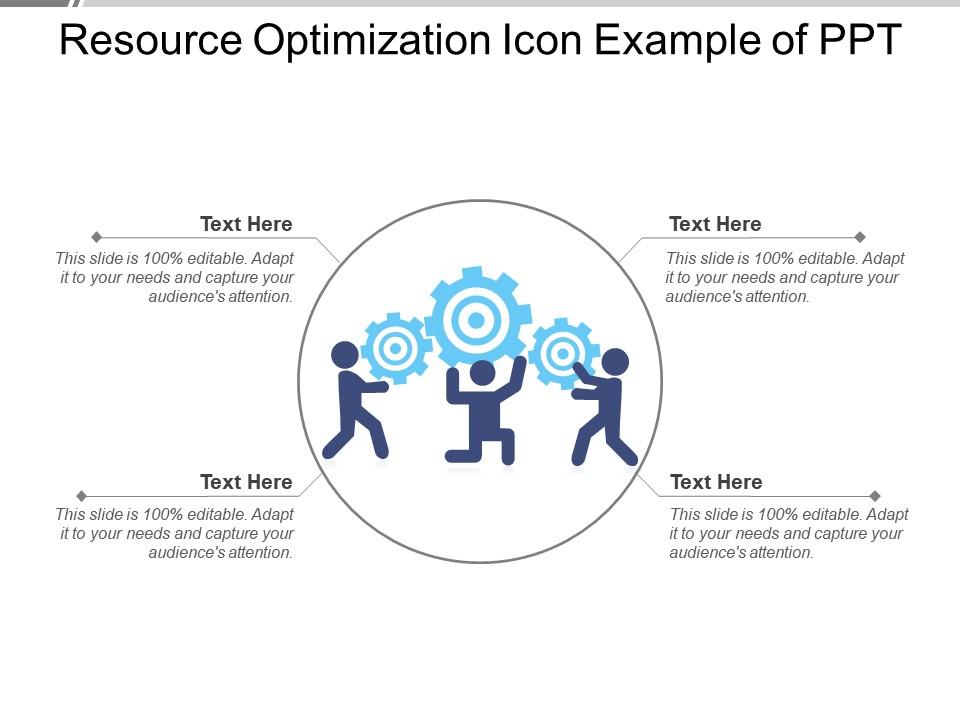 Resource Optimization Icon Example of PPT

Text Here

This slide is 100% editable. Adapt it to your needs and capture your audience's attention.

Text Here

This slide is 100% editable. Adapt it to your needs and capture your audience's attention.

Text Here

This slide is 100% editable. Adapt it to your needs and capture your audience's attention.

Text Here

This slide is 100% editable. Adapt it to your needs and capture your audience's attention.